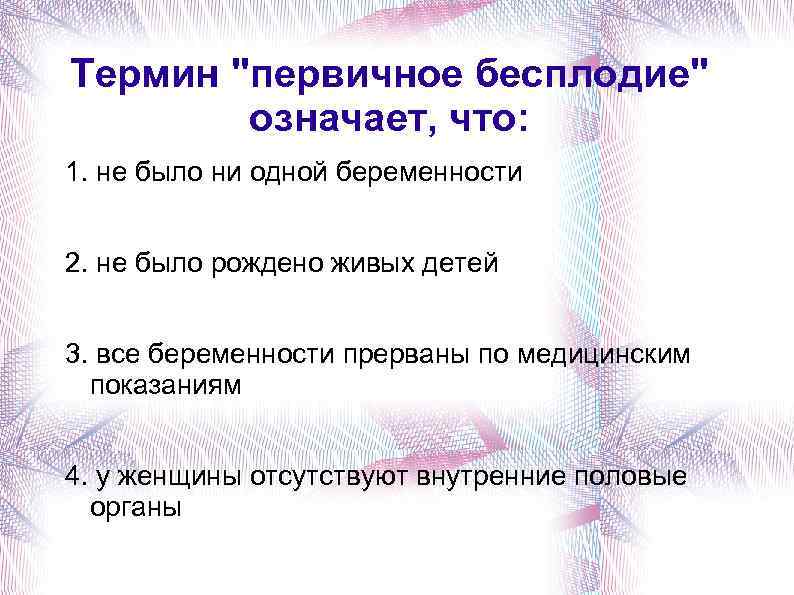 Термин "первичное бесплодие" означает, что:

1. не было ни одной беременности

2. не было рождено живых детей

3. все беременности прерваны по медицинским показаниям

4. у женщины отсутствуют внутренние половые органы